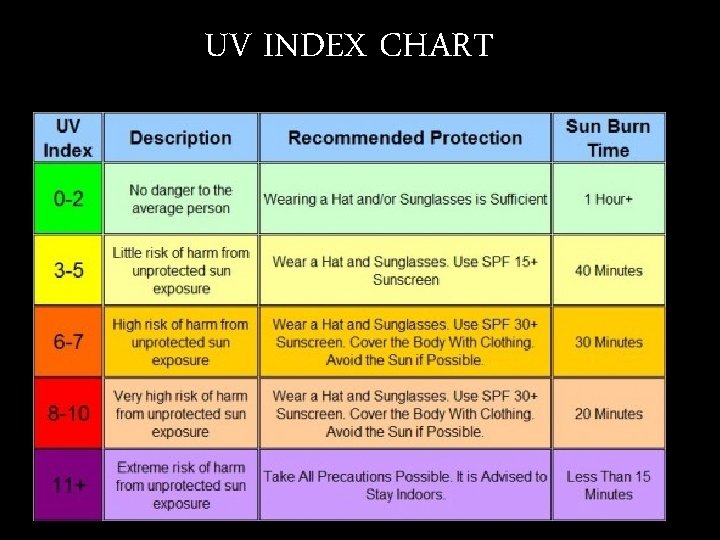 UV INDEX CHART

| UV Index | Description | Recommended Protection | Sun Burn Time |
|---|---|---|---|
| 0-2 | No danger to the average person | Wearing a Hat and/or Sunglasses is Sufficient | 1 Hour+ |
| 3-5 | Little risk of harm from unprotected sun exposure | Wear a Hat and Sunglasses. Use SPF 15+ Sunscreen | 40 Minutes |
| 6-7 | High risk of harm from unprotected sun exposure | Wear a Hat and Sunglasses. Use SPF 30+ Sunscreen. Cover the Body With Clothing. Avoid the Sun if Possible. | 30 Minutes |
| 8-10 | Very high risk of harm from unprotected sun exposure | Wear a Hat and Sunglasses. Use SPF 30+ Sunscreen. Cover the Body With Clothing. Avoid the Sun if Possible. | 20 Minutes |
| 11+ | Extreme risk of harm from unprotected sun exposure | Take All Precautions Possible. It is Advised to Stay Indoors. | Less Than 15 Minutes |